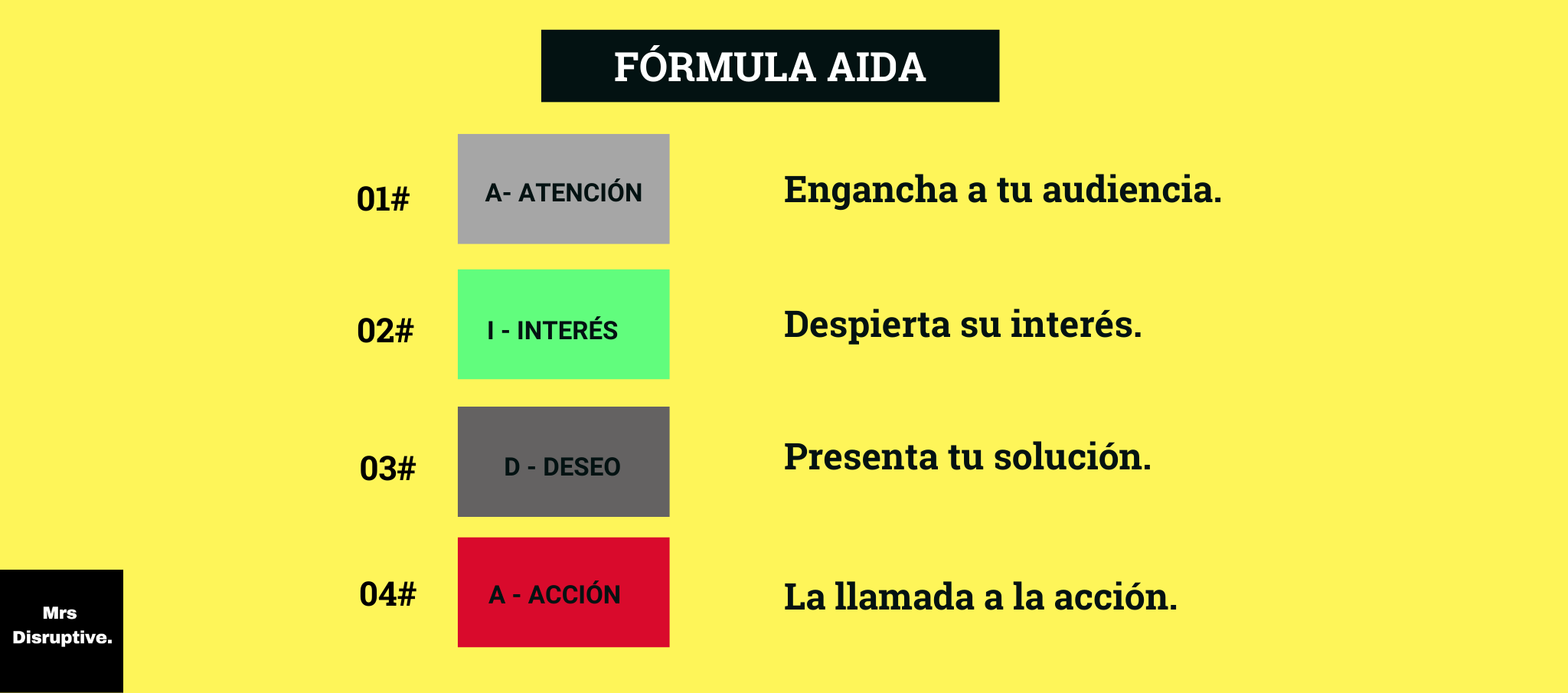 FÓRMULA AIDA

01# A- ATENCIÓN Engancha a tu audiencia.

02# I - INTERÉS Despierta su interés.

03# D - DESEO Presenta tu solución.

04# A - ACCIÓN La llamada a la acción.

Mrs Disruptive.